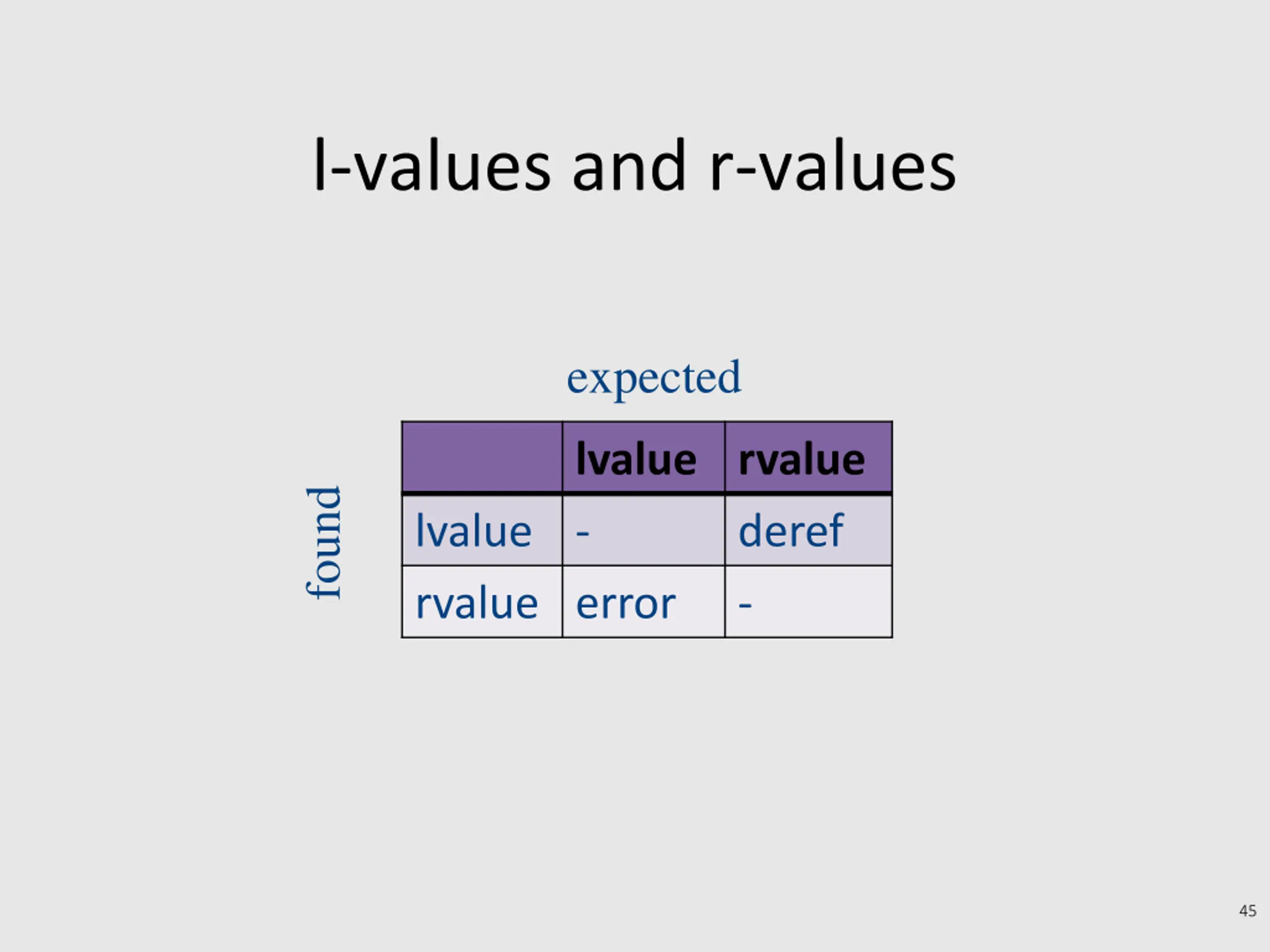 l-values and r-values

expected

found

| | lvalue | rvalue |
|---|---|---|
| lvalue | - | deref |
| rvalue | error | - |

45